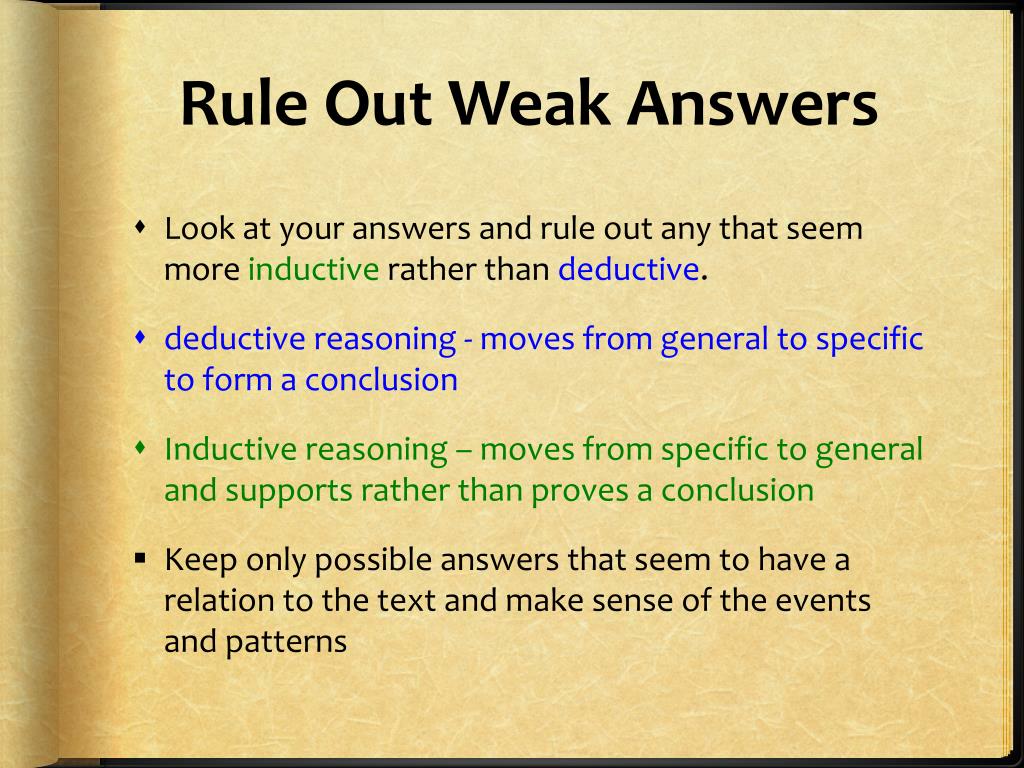 Rule Out Weak Answers

- Look at your answers and rule out any that seem more inductive rather than deductive.
- deductive reasoning - moves from general to specific to form a conclusion
- Inductive reasoning – moves from specific to general and supports rather than proves a conclusion
- Keep only possible answers that seem to have a relation to the text and make sense of the events and patterns